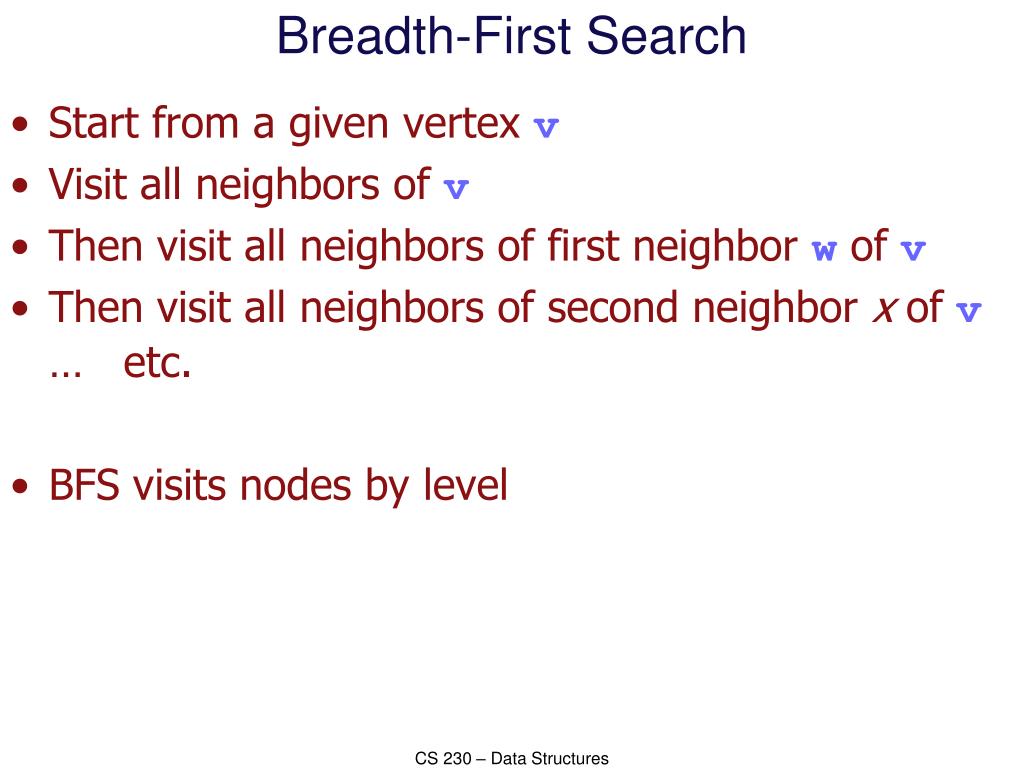 Breadth-First Search

• Start from a given vertex v
• Visit all neighbors of v
• Then visit all neighbors of first neighbor w of v
• Then visit all neighbors of second neighbor x of v … etc.

• BFS visits nodes by level

CS 230 – Data Structures